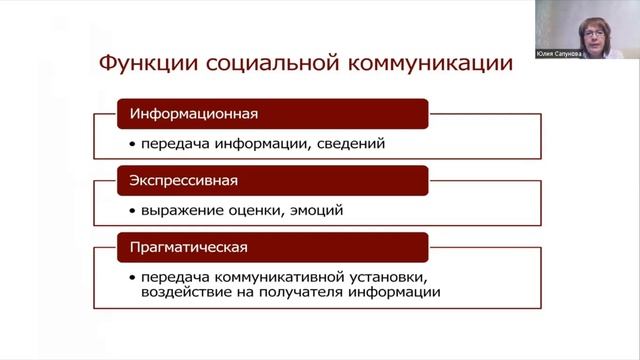 Юлия Сапунова

Функции социальной коммуникации

Информационная

• передача информации, сведений

Экспрессивная

• выражение оценки, эмоций

Прагматическая

• передача коммуникативной установки, воздействие на получателя информации